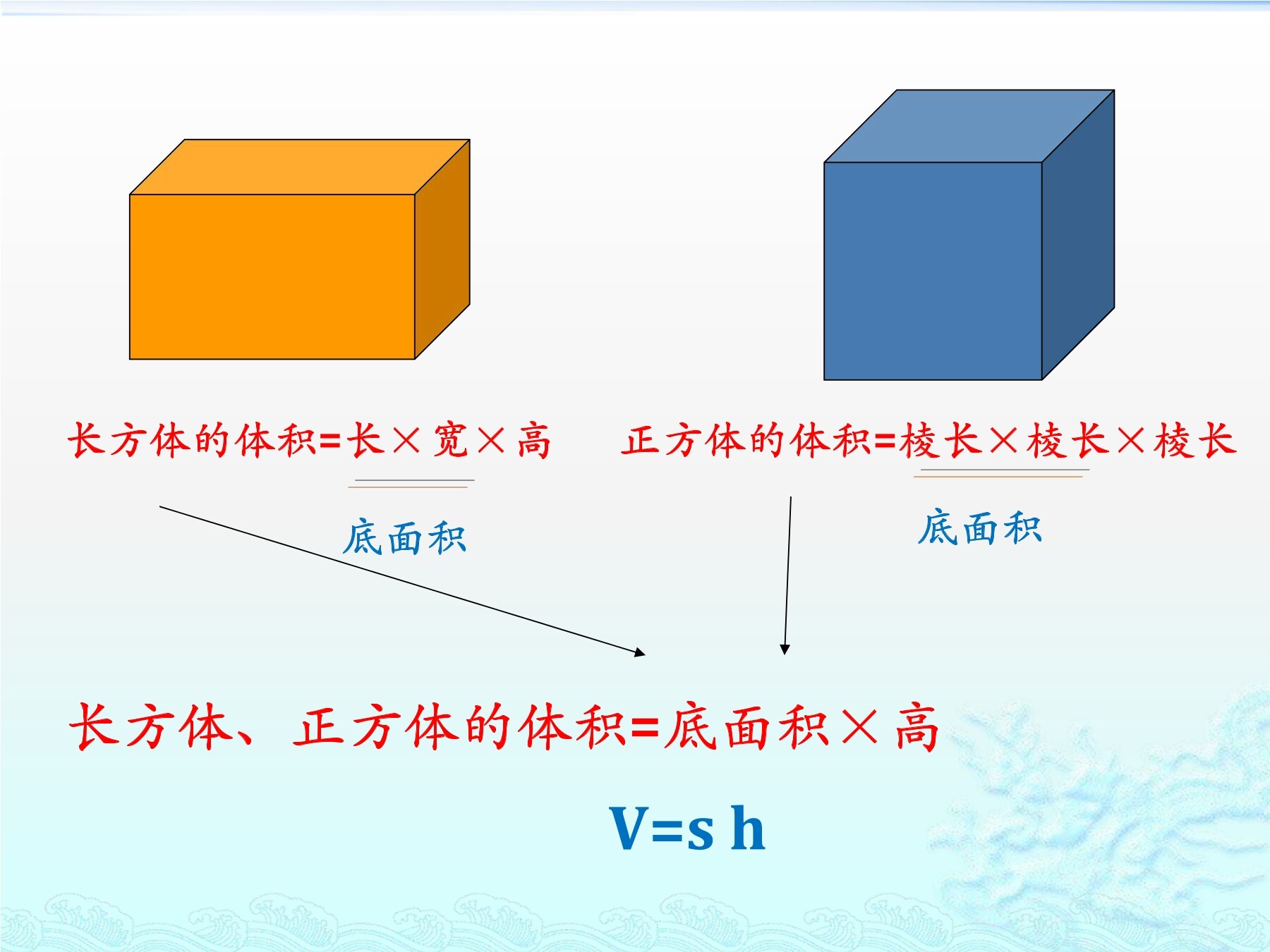 长方体的体积=长×宽×高

底面积

正方体的体积=棱长×棱长×棱长

底面积

长方体、正方体的体积=底面积×高

V=s h